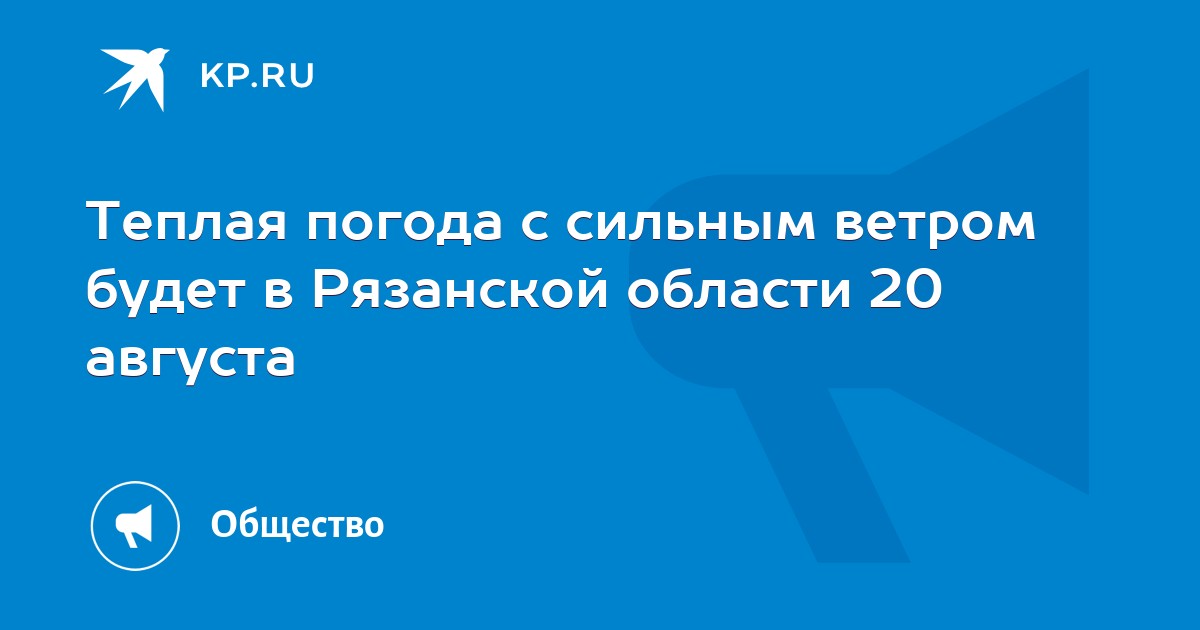 KP.RU

Теплая погода с сильным ветром будет в Рязанской области 20 августа

Общество